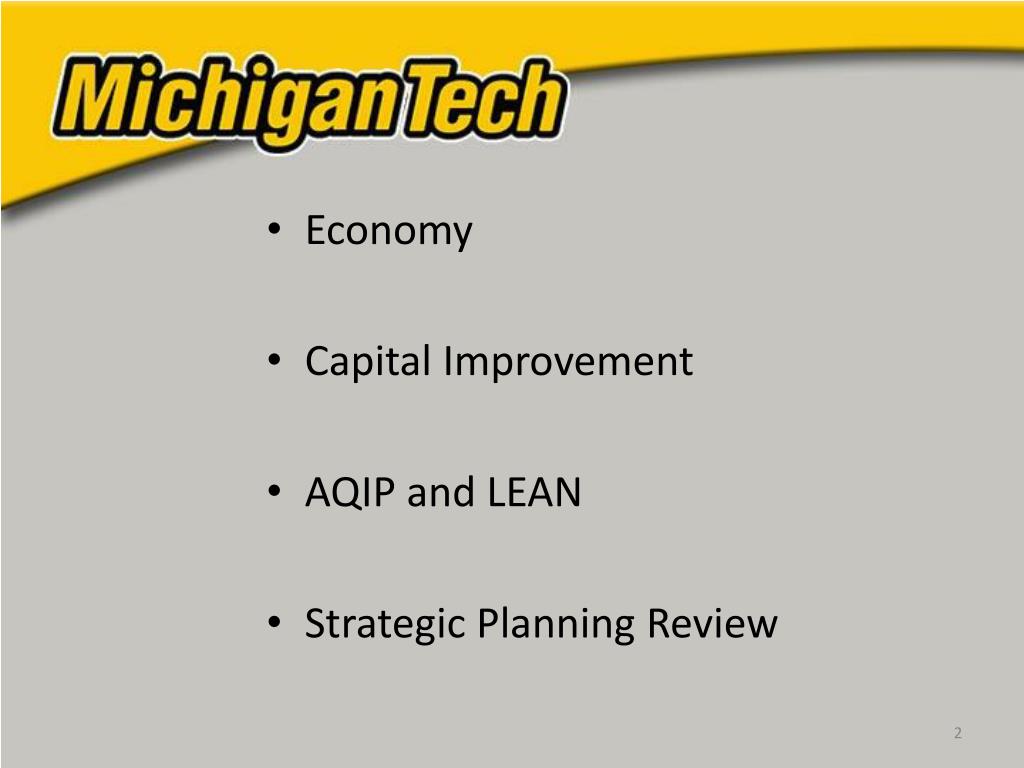 MichiganTech

• Economy

• Capital Improvement

• AQIP and LEAN

• Strategic Planning Review

2